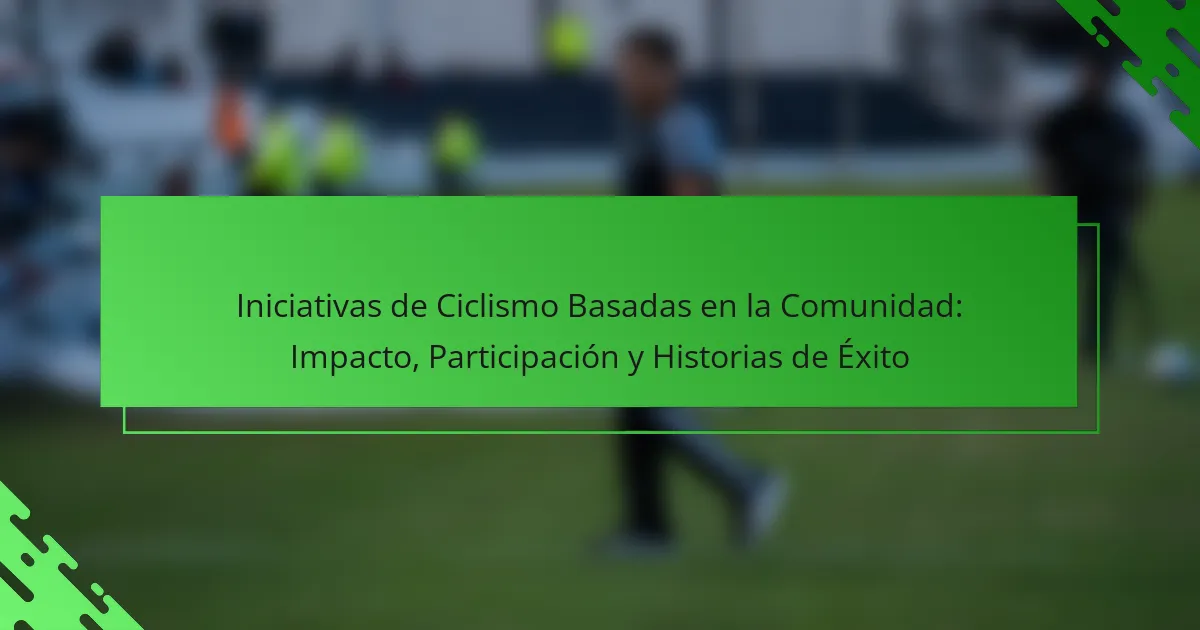 Iniciativas de Ciclismo Basadas en la Comunidad: Impacto, Participación y Historias de Éxito